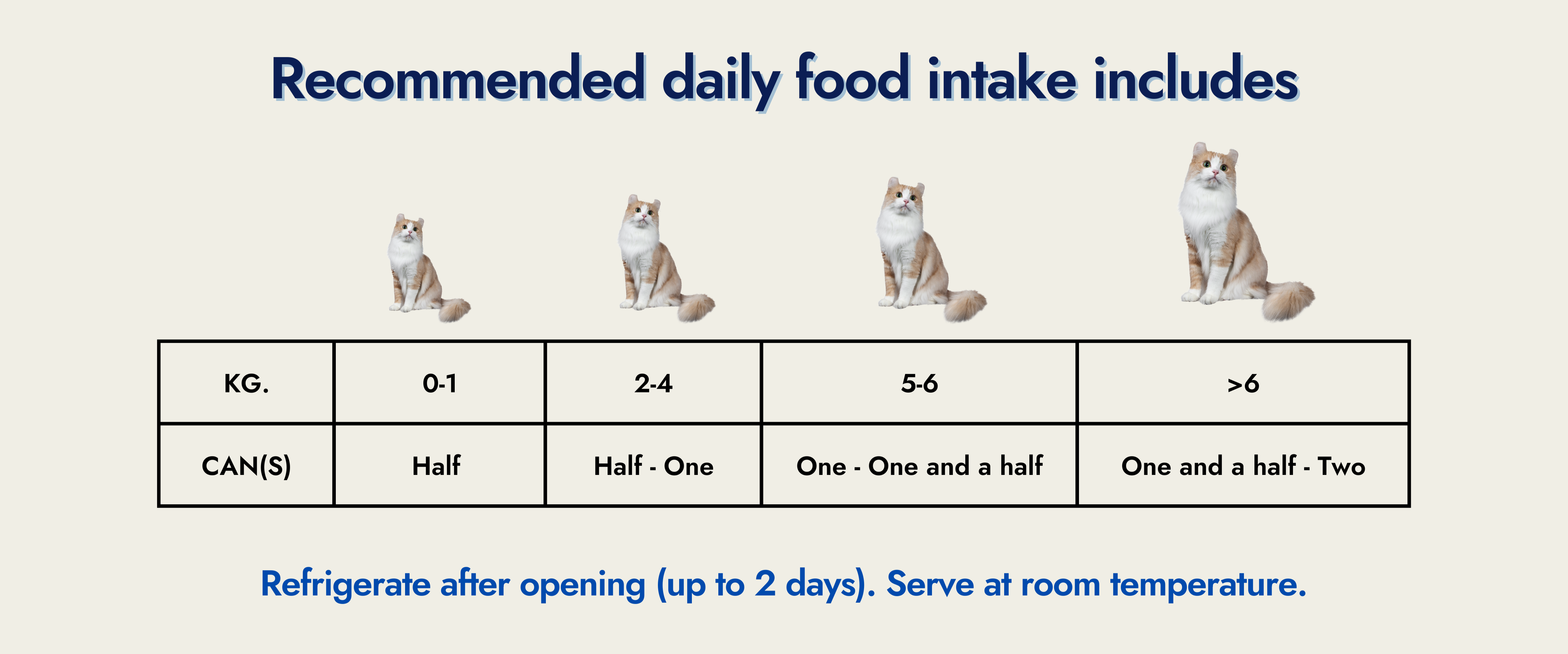 Recommended daily food intake includes

| KG. | 0-1 | 2-4 | 5-6 | >6 |
|---|---|---|---|---|
| CAN(S) | Half | Half - One | One - One and a half | One and a half - Two |

Refrigerate after opening (up to 2 days). Serve at room temperature.